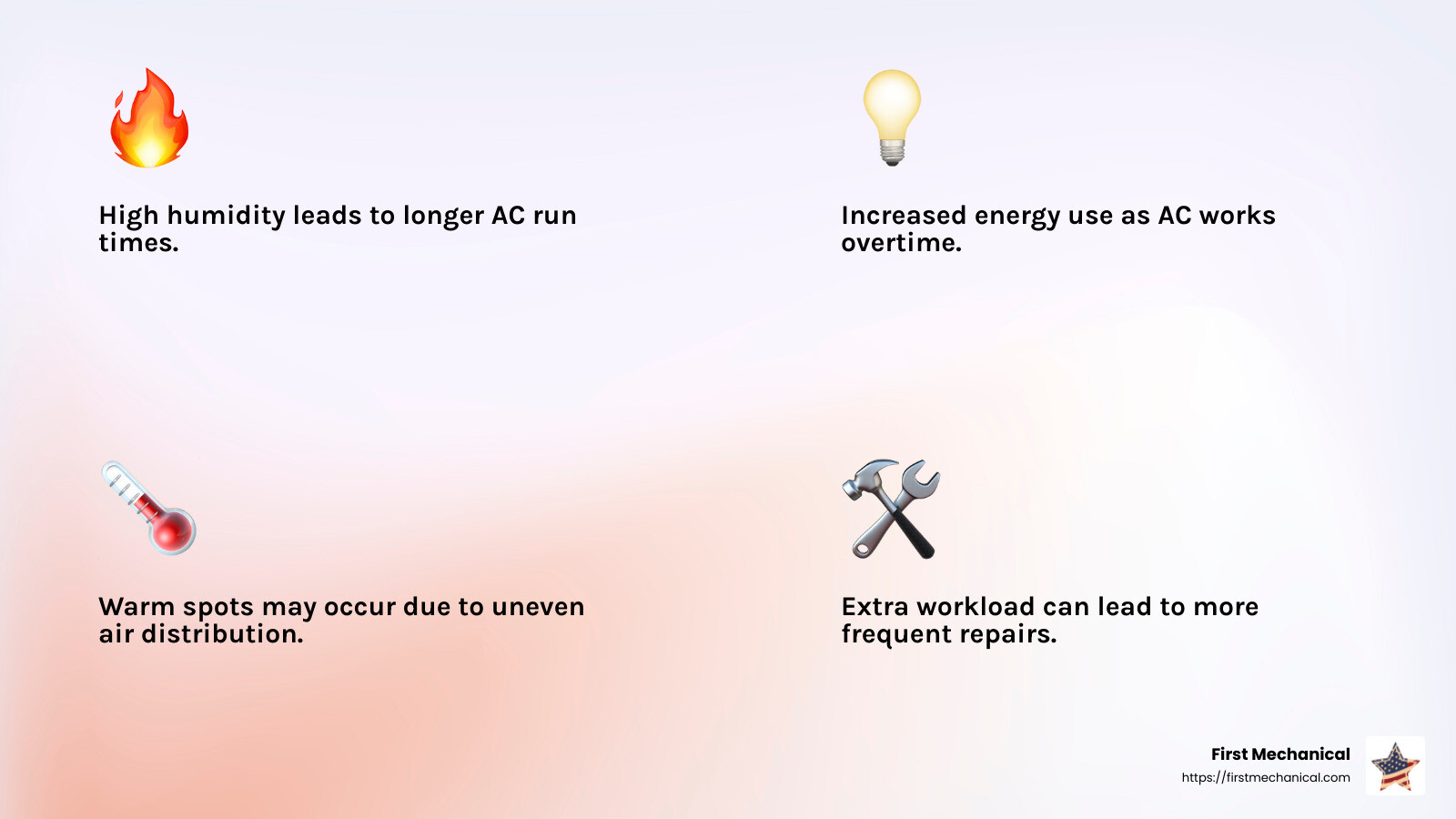 High humidity leads to longer AC run times.

Increased energy use as AC works overtime.

Warm spots may occur due to uneven air distribution.

Extra workload can lead to more frequent repairs.

First Mechanical
https://firstmechanical.com